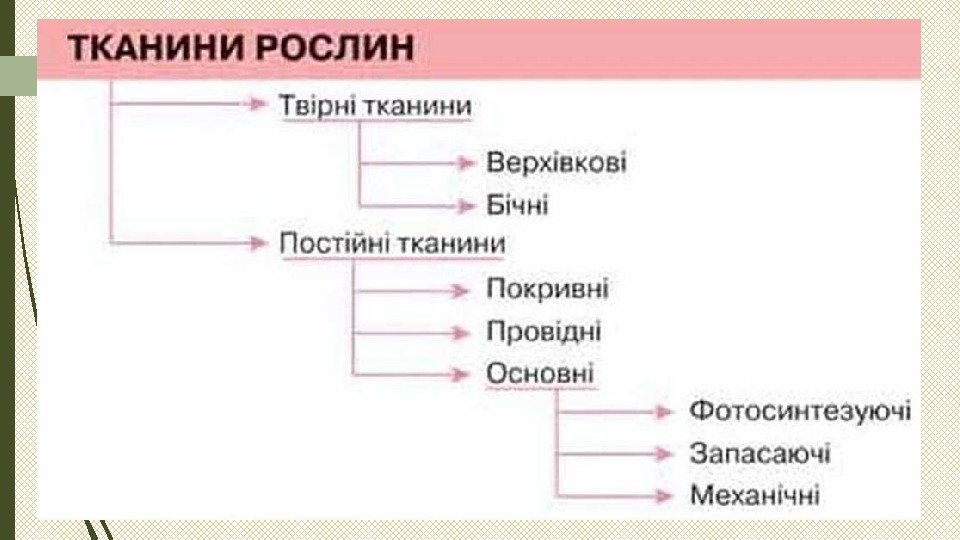 ТКАНИНИ РОСЛИН

Твірні тканини

Верхівкові

Бічні

Постійні тканини

Покривні

Провідні

Основні

Фотосинтезуючі

Запасаючі

Механічні